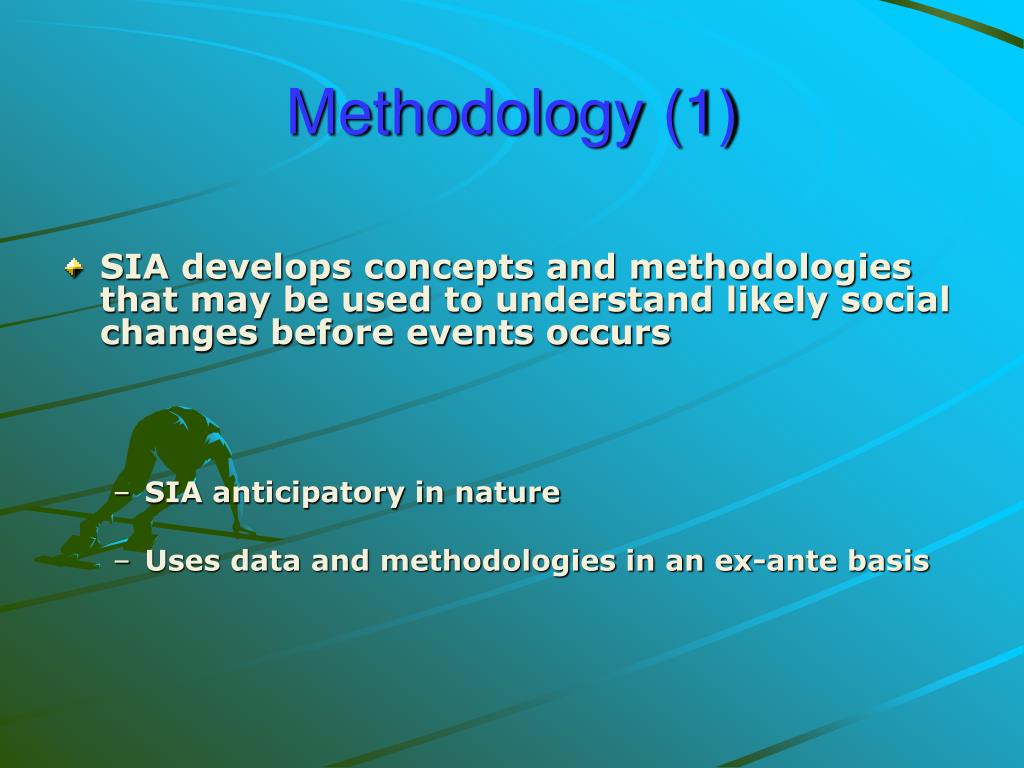 Methodology (1)

SIA develops concepts and methodologies that may be used to understand likely social changes before events occurs

– SIA anticipatory in nature

– Uses data and methodologies in an ex-ante basis